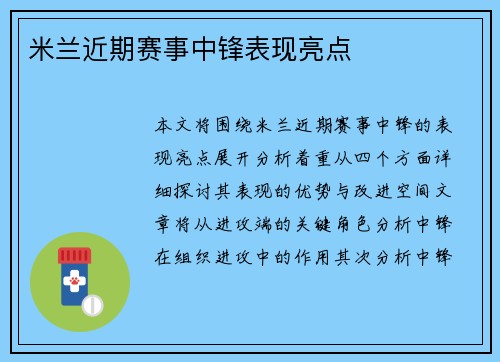 米兰近期赛事中锋表现亮点

本文将围绕米兰近期赛事中锋的表现亮点展开分析着重从四个方面详细探讨其表现的优势与改进空间文章将从进攻端的关键角色分析中锋在组织进攻中的作用其次分析中锋